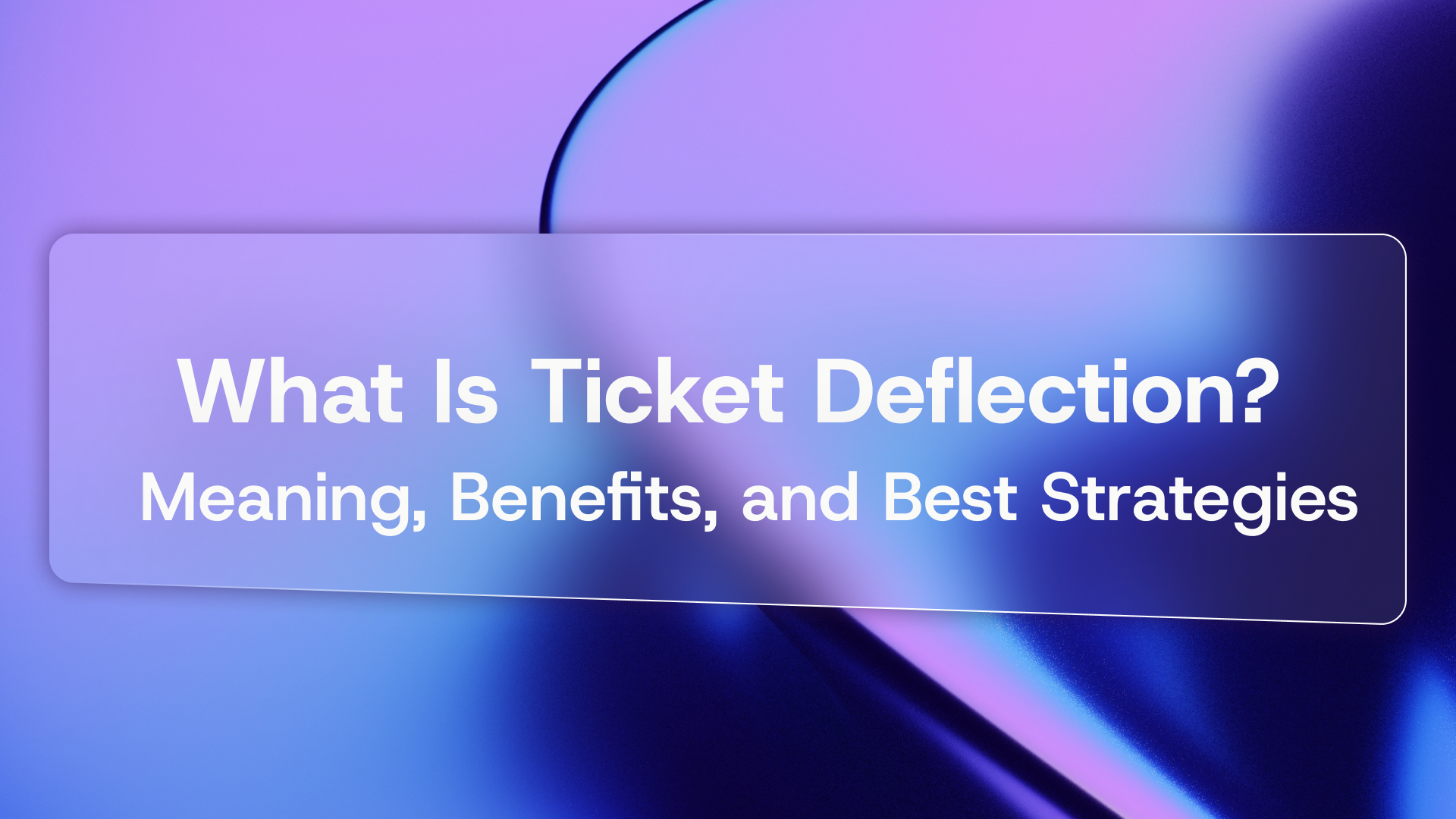 What Is Ticket Deflection?
Meaning, Benefits, and Best Strategies